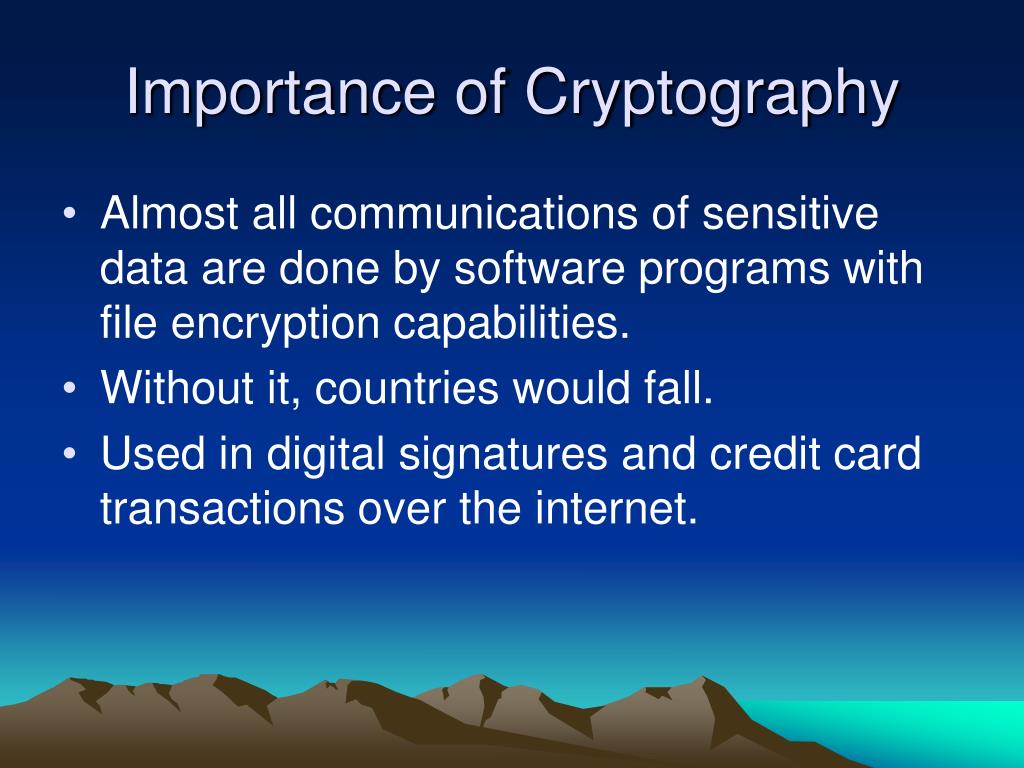 Importance of Cryptography

• Almost all communications of sensitive data are done by software programs with file encryption capabilities.
• Without it, countries would fall.
• Used in digital signatures and credit card transactions over the internet.